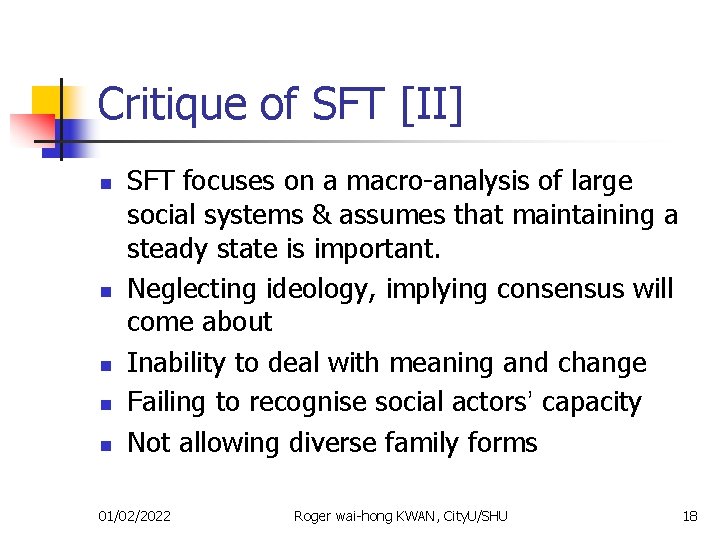 Critique of SFT [II]

- SFT focuses on a macro-analysis of large social systems & assumes that maintaining a steady state is important.
- Neglecting ideology, implying consensus will come about
- Inability to deal with meaning and change
- Failing to recognise social actors' capacity
- Not allowing diverse family forms

01/02/2022 Roger wai-hong KWAN, CityU/SHU 18